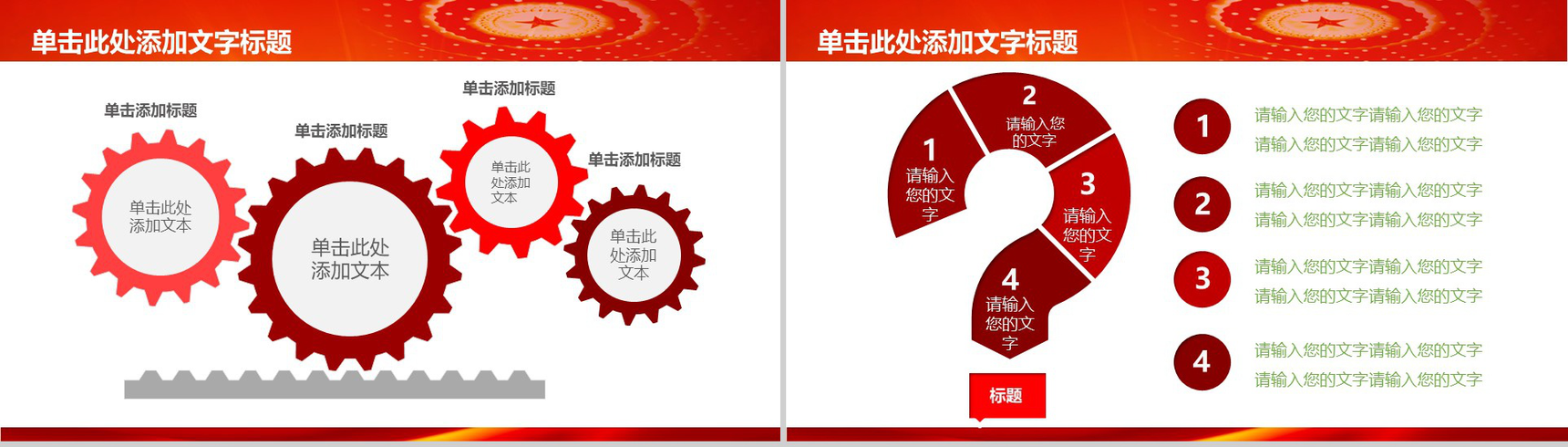 单击此处添加文字标题

单击添加标题

单击此处添加文本

单击添加标题

单击此处添加文本

单击添加标题

单击此处添加文本

单击添加标题

单击此处添加文本

单击此处添加文字标题

1
请输入您的文字

2
请输入您的文字

3
请输入您的文字

4
请输入您的文字

标题

1
请输入您的文字请输入您的文字
请输入您的文字请输入您的文字

2
请输入您的文字请输入您的文字
请输入您的文字请输入您的文字

3
请输入您的文字请输入您的文字
请输入您的文字请输入您的文字

4
请输入您的文字请输入您的文字
请输入您的文字请输入您的文字